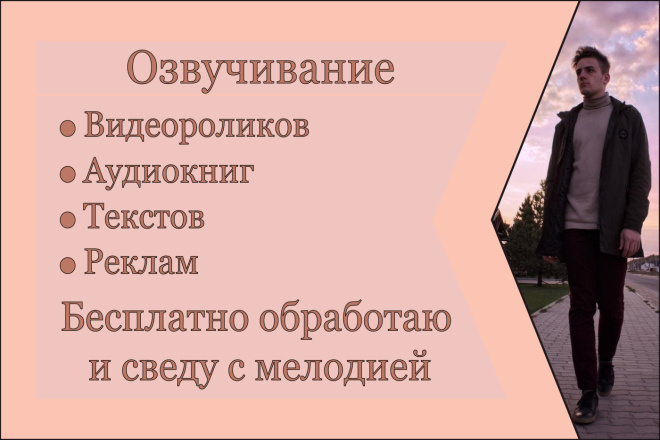 Озвучивание

● Видеороликов
● Аудиокниг
● Текстов
● Реклам

Бесплатно обработаю и сведу с мелодией